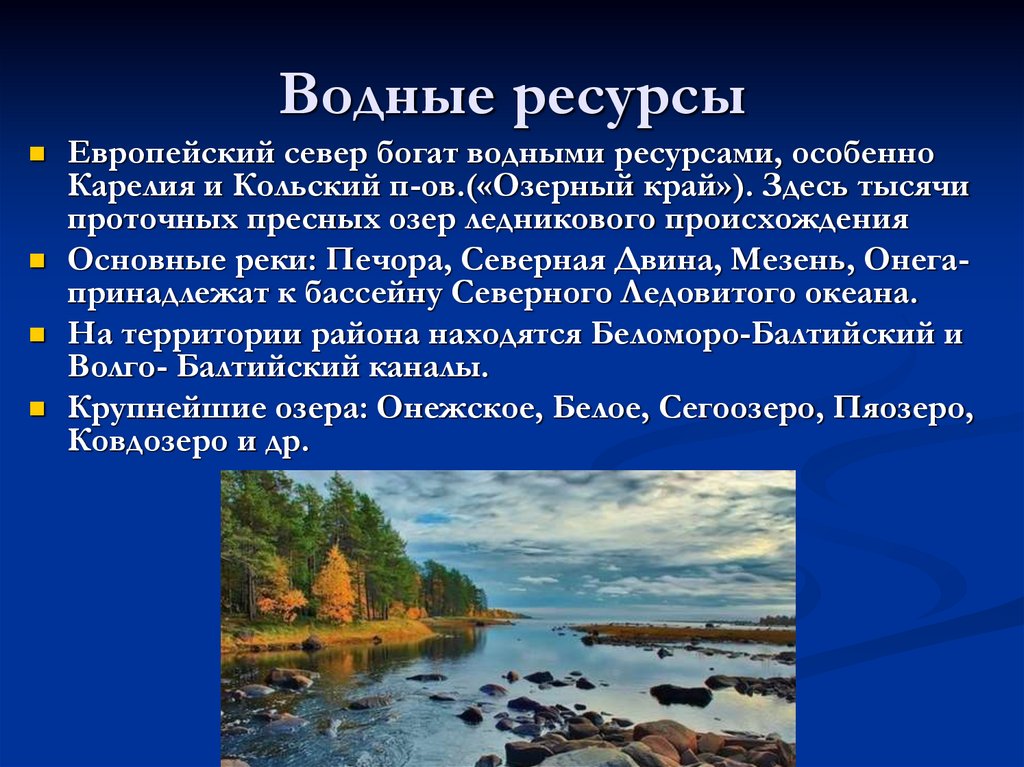 Водные ресурсы

Европейский север богат водными ресурсами, особенно Карелия и Кольский п-ов.(«Озерный край»). Здесь тысячи проточных пресных озер ледникового происхождения

Основные реки: Печора, Северная Двина, Мезень, Онега- принадлежат к бассейну Северного Ледовитого океана.

На территории района находятся Беломоро-Балтийский и Волго- Балтийский каналы.

Крупнейшие озера: Онежское, Белое, Сегоозеро, Пяозеро, Ковдозеро и др.